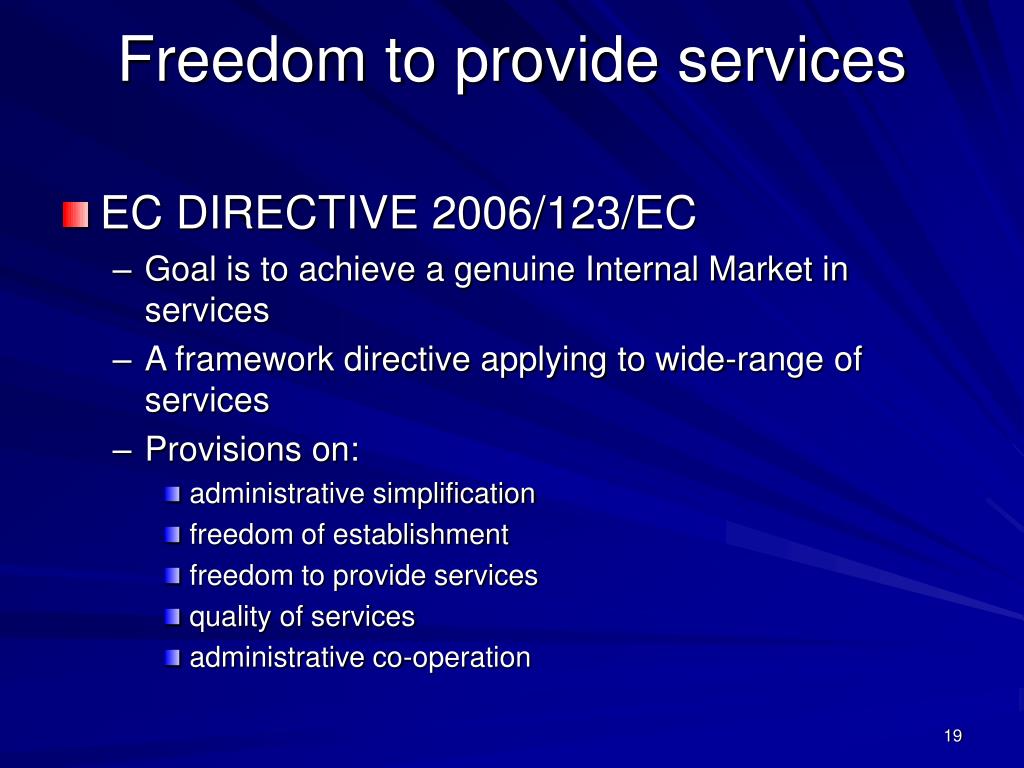 Freedom to provide services

EC DIRECTIVE 2006/123/EC

– Goal is to achieve a genuine Internal Market in services

– A framework directive applying to wide-range of services

– Provisions on:

administrative simplification

freedom of establishment

freedom to provide services

quality of services

administrative co-operation

19